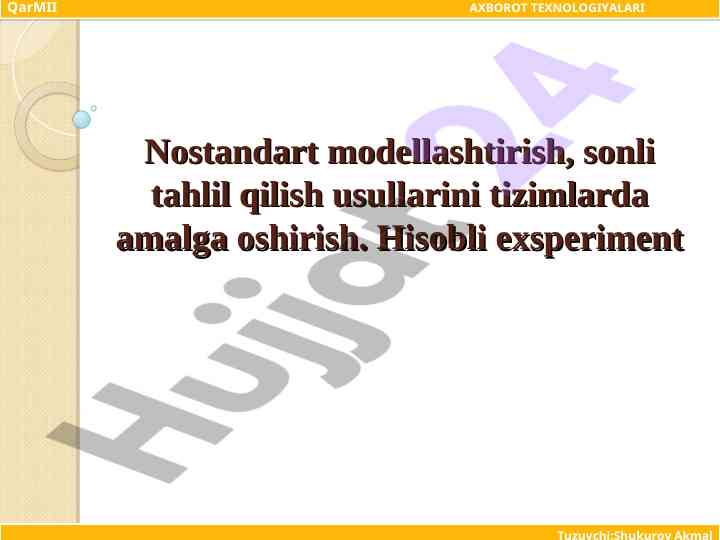 QarMII

AXBOROT TEXNOLOGIYALARI

Nostandart modellashtirish, sonli tahlil qilish usullarini tizimlarda amalga oshirish. Hisobli exsperiment

Hujjat24

Tuzuvchi:Shukurov Akmal